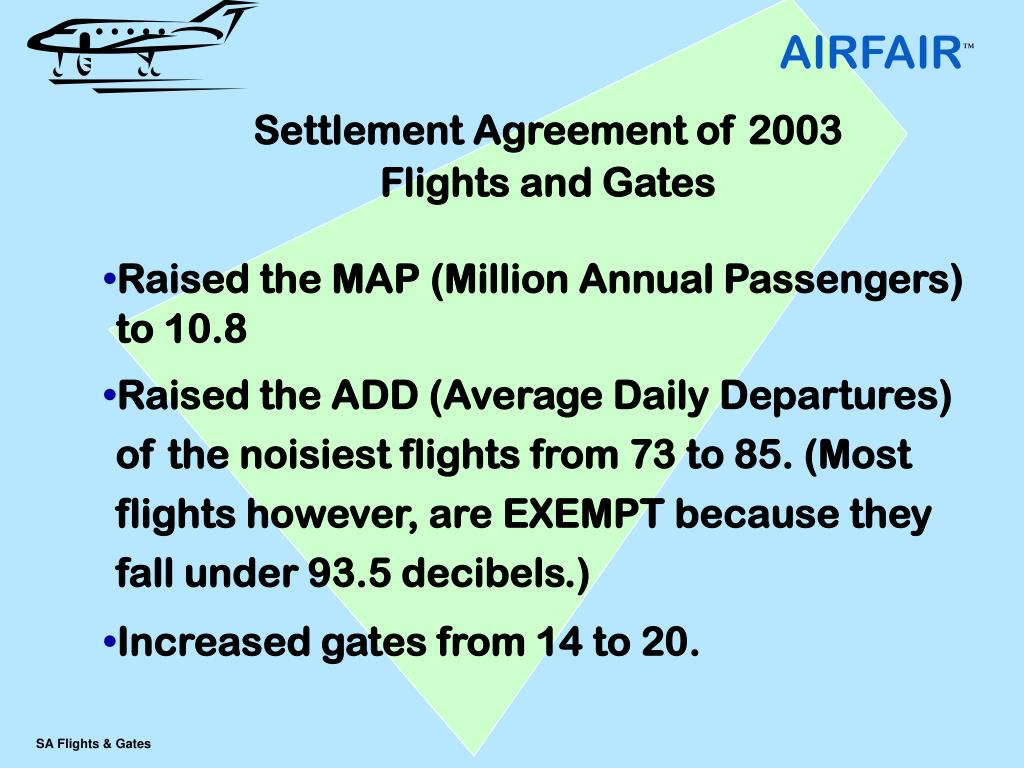 AIRFAIR™

Settlement Agreement of 2003
Flights and Gates

•Raised the MAP (Million Annual Passengers) to 10.8

•Raised the ADD (Average Daily Departures) of the noisiest flights from 73 to 85. (Most flights however, are EXEMPT because they fall under 93.5 decibels.)

•Increased gates from 14 to 20.

SA Flights & Gates